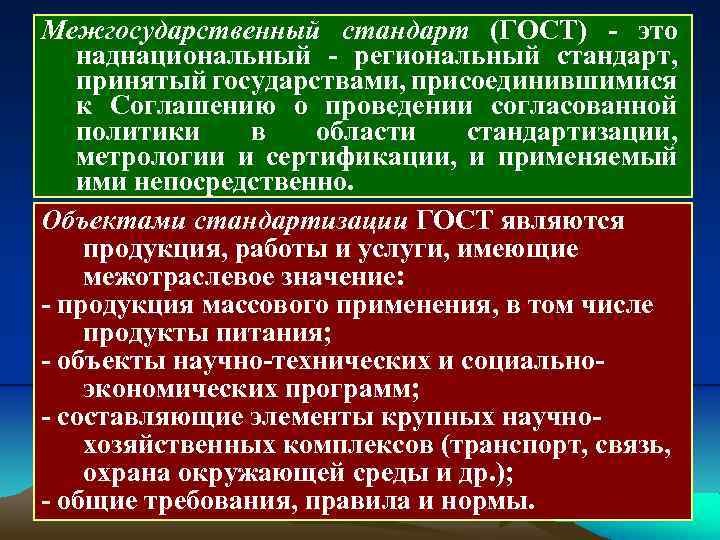 Межгосударственный стандарт (ГОСТ) - это наднациональный - региональный стандарт, принятый государствами, присоединившимися к Соглашению о проведении согласованной политики в области стандартизации, метрологии и сертификации, и применяемый ими непосредственно.

Объектами стандартизации ГОСТ являются продукция, работы и услуги, имеющие межотраслевое значение:
- продукция массового применения, в том числе продукты питания;
- объекты научно-технических и социально-экономических программ;
- составляющие элементы крупных научно-хозяйственных комплексов (транспорт, связь, охрана окружающей среды и др.);
- общие требования, правила и нормы.